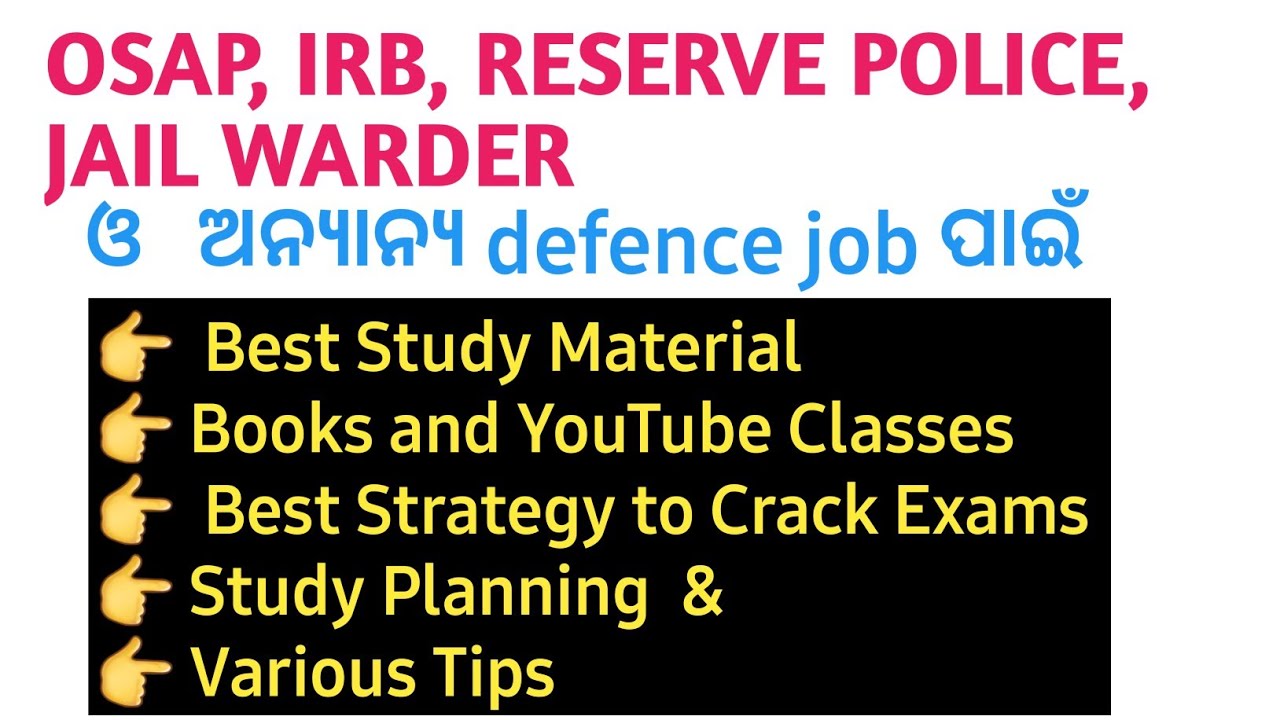 OSAP, IRB, RESERVE POLICE, JAIL WARDER
ଓ ଅନ୍ୟାନ୍ୟ defence job ପାଇଁ

👉 Best Study Material
👉 Books and YouTube Classes
👉 Best Strategy to Crack Exams
👉 Study Planning &
👉 Various Tips